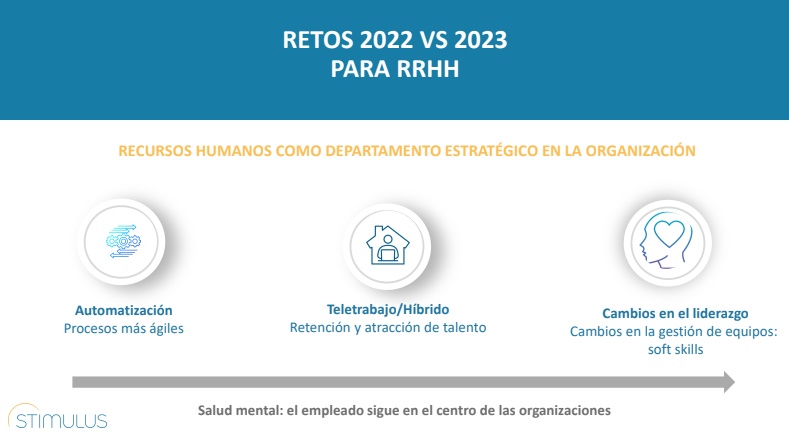 RETOS 2022 VS 2023
PARA RRHH

RECURSOS HUMANOS COMO DEPARTAMENTO ESTRATÉGICO EN LA ORGANIZACIÓN

Automatización
Procesos más ágiles

Teletrabajo/Híbrido
Retención y atracción de talento

Cambios en el liderazgo
Cambios en la gestión de equipos: soft skills

Salud mental: el empleado sigue en el centro de las organizaciones

STIMULUS